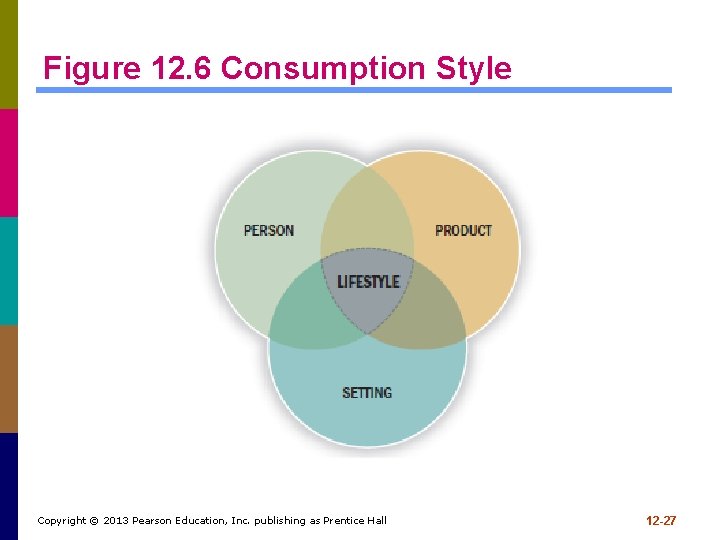 Figure 12.6 Consumption Style

PERSON

PRODUCT

LIFESTYLE

SETTING

Copyright © 2013 Pearson Education, Inc. publishing as Prentice Hall

12-27